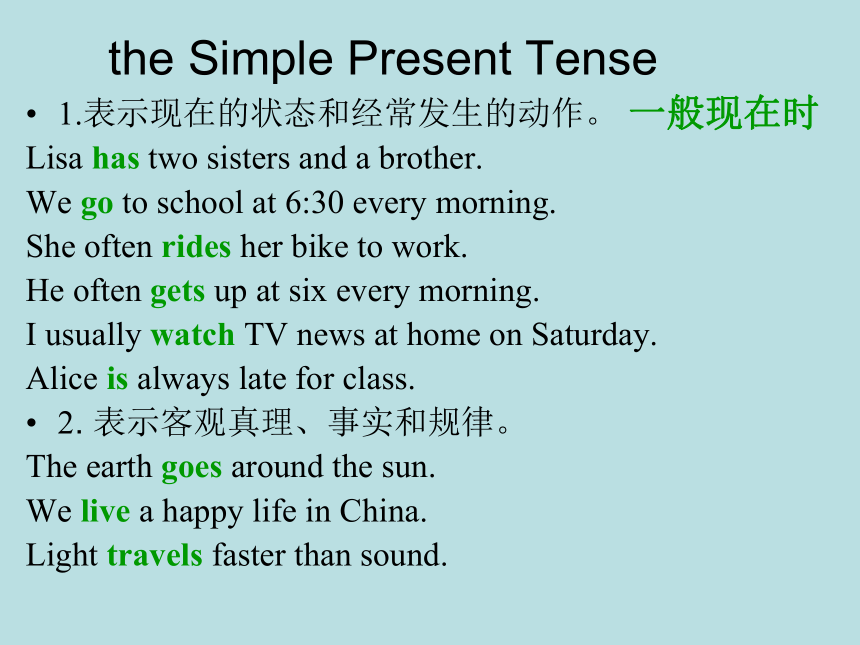 the Simple Present Tense

• 1.表示现在的状态和经常发生的动作。 一般现在时

Lisa has two sisters and a brother.

We go to school at 6:30 every morning.

She often rides her bike to work.

He often gets up at six every morning.

I usually watch TV news at home on Saturday.

Alice is always late for class.

• 2. 表示客观真理、事实和规律。

The earth goes around the sun.

We live a happy life in China.

Light travels faster than sound.